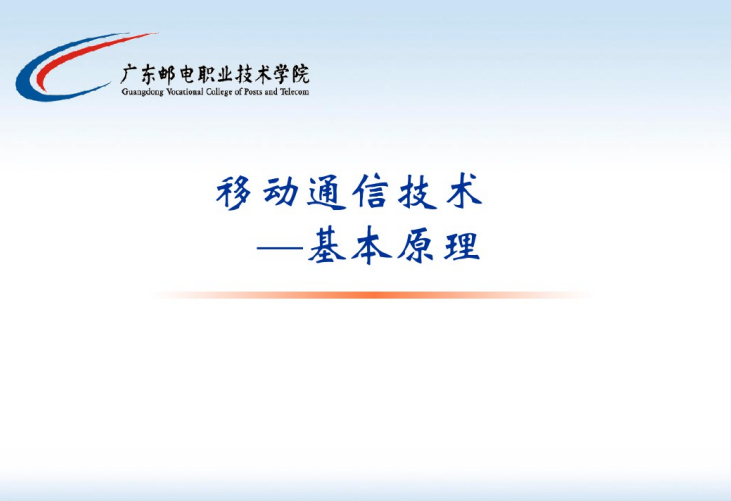 广东邮电职业技术学院
Guangdong Vocational College of Posts and Telecom

移动通信技术
—基本原理